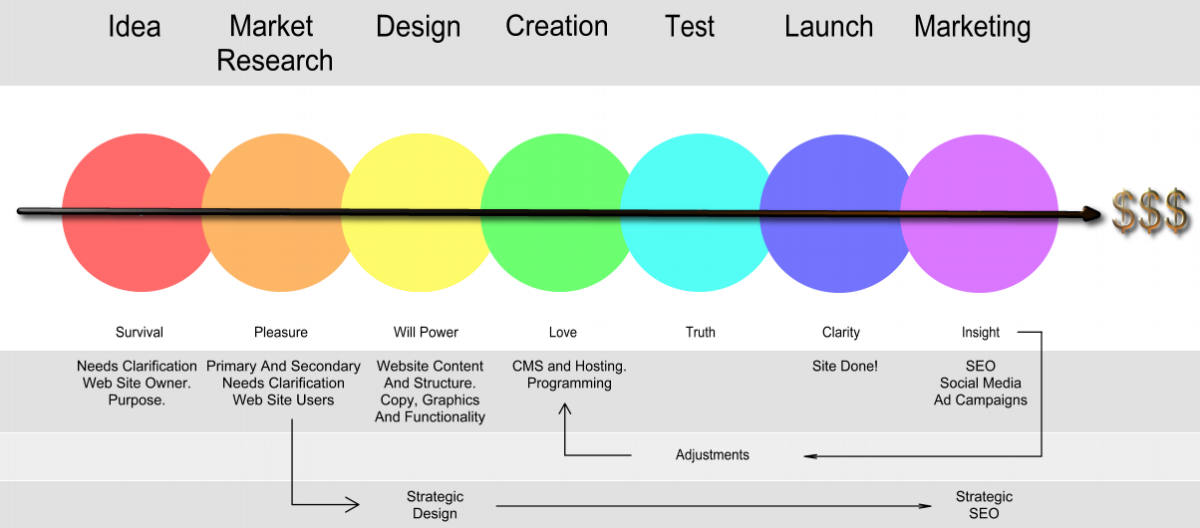 Idea Market Research Design Creation Test Launch Marketing

$$$

Survival Pleasure Will Power Love Truth Clarity Insight

Needs Clarification Web Site Owner. Purpose.

Primary And Secondary Needs Clarification Web Site Users

Website Content And Structure. Copy, Graphics And Functionality

CMS and Hosting. Programming

Site Done!

SEO Social Media Ad Campaigns

Adjustments

Strategic Design

Strategic SEO